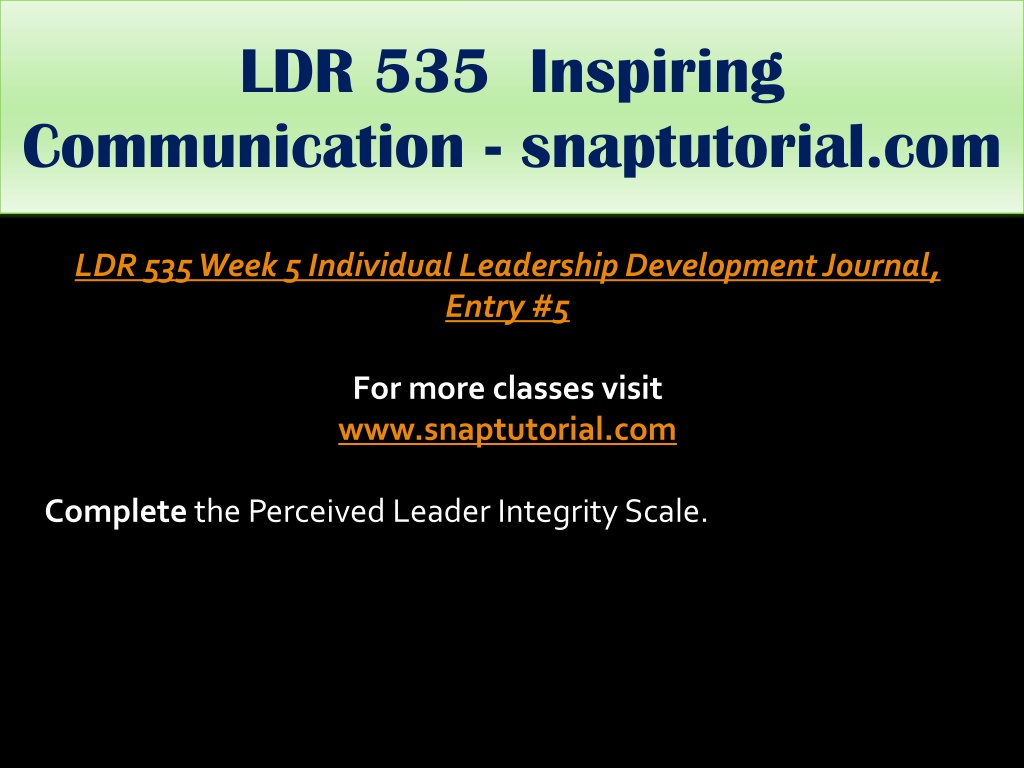 LDR 535 Inspiring Communication - snaptutorial.com

LDR 535 Week 5 Individual Leadership Development Journal, Entry #5

For more classes visit
www.snaptutorial.com

Complete the Perceived Leader Integrity Scale.